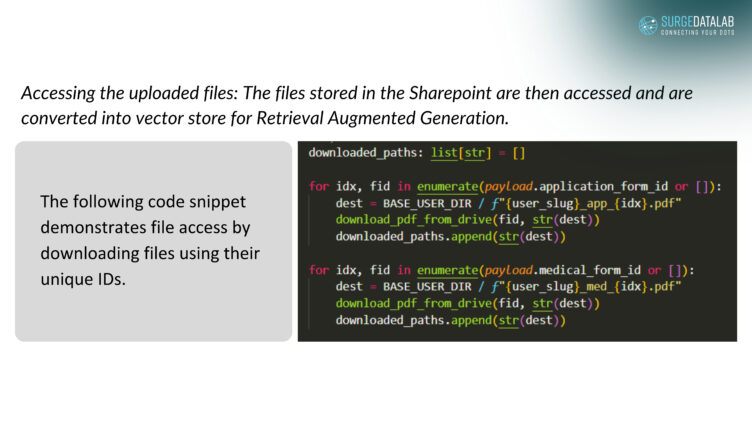 SURGEDATALAB
CONNECTING YOUR DOTS

Accessing the uploaded files: The files stored in the Sharepoint are then accessed and are converted into vector store for Retrieval Augmented Generation.

The following code snippet demonstrates file access by downloading files using their unique IDs.

downloaded_paths: list[str] = []

for idx, fid in enumerate(payload.application_form_id or []):
    dest = BASE_USER_DIR / f"{user_slug}_app_{idx}.pdf"
    download_pdf_from_drive(fid, str(dest))
    downloaded_paths.append(str(dest))

for idx, fid in enumerate(payload.medical_form_id or []):
    dest = BASE_USER_DIR / f"{user_slug}_med_{idx}.pdf"
    download_pdf_from_drive(fid, str(dest))
    downloaded_paths.append(str(dest))